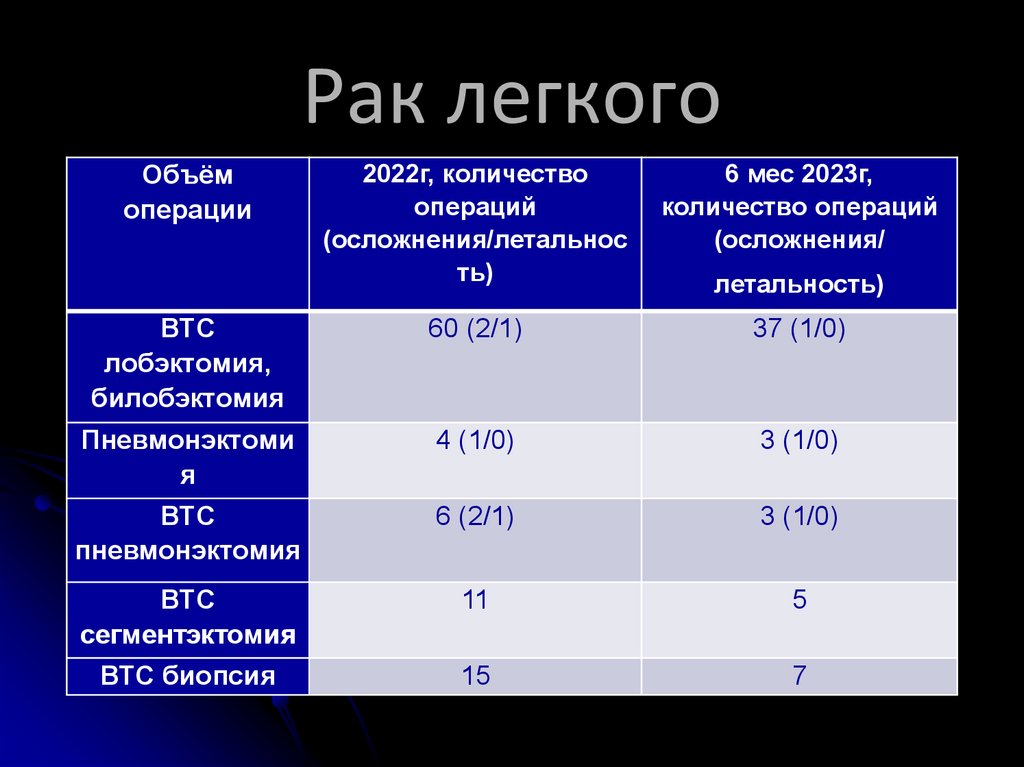 Рак легкого

| Объём операции | 2022г, количество операций (осложнения/летальность) | 6 мес 2023г, количество операций (осложнения/ летальность) |
|---|---|---|
| ВТС лобэктомия, билобэктомия | 60 (2/1) | 37 (1/0) |
| Пневмонэктомия | 4 (1/0) | 3 (1/0) |
| ВТС пневмонэктомия | 6 (2/1) | 3 (1/0) |
| ВТС сегментэктомия | 11 | 5 |
| ВТС биопсия | 15 | 7 |